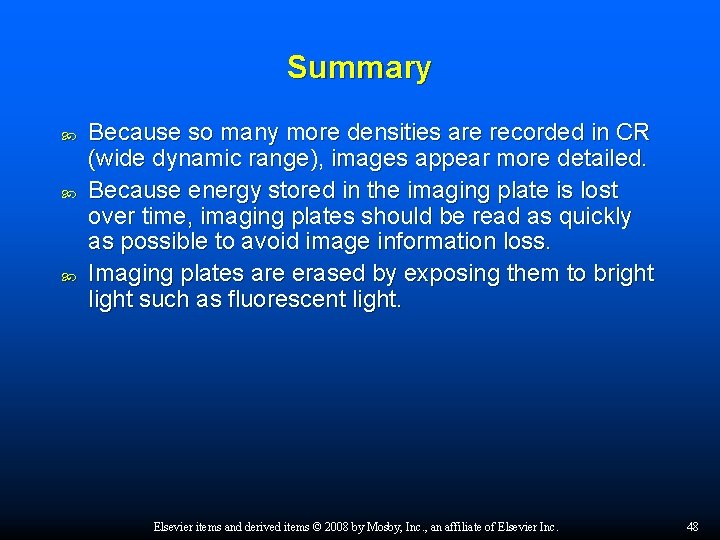 Summary

Because so many more densities are recorded in CR (wide dynamic range), images appear more detailed.

Because energy stored in the imaging plate is lost over time, imaging plates should be read as quickly as possible to avoid image information loss.

Imaging plates are erased by exposing them to bright light such as fluorescent light.

Elsevier items and derived items © 2008 by Mosby, Inc., an affiliate of Elsevier Inc.

48